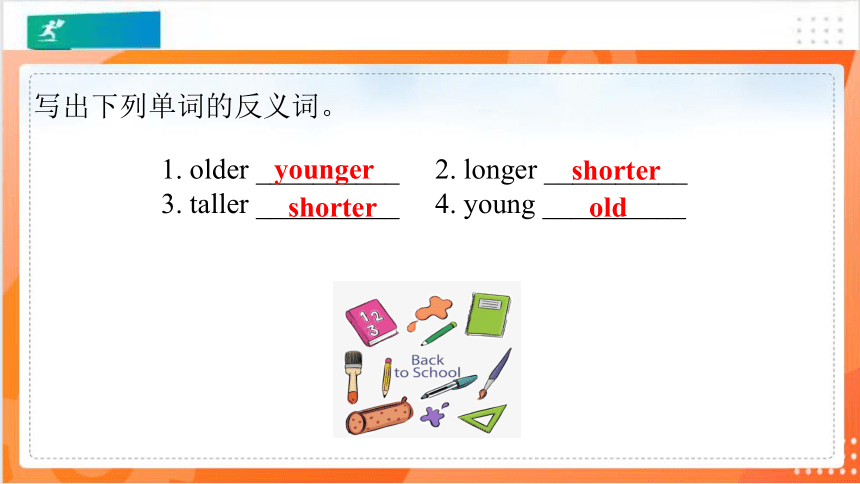 写出下列单词的反义词。

1. older younger  2. longer shorter
3. taller shorter  4. young old

1
2
3

Back to School